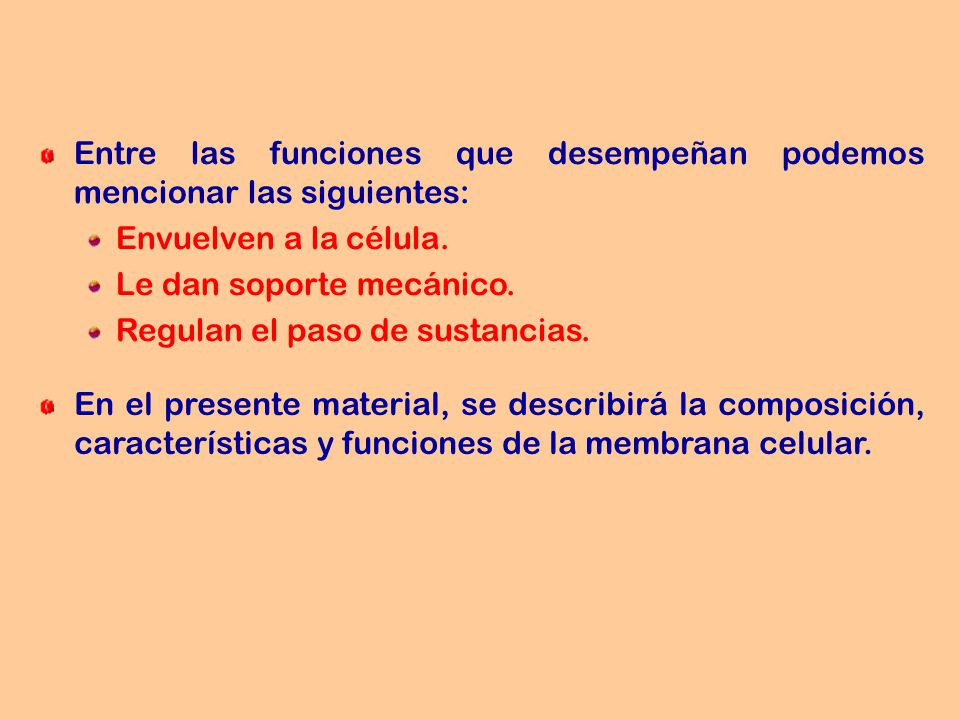 Entre las funciones que desempeñan podemos mencionar las siguientes:

Envuelven a la célula.

Le dan soporte mecánico.

Regulan el paso de sustancias.

En el presente material, se describirá la composición, características y funciones de la membrana celular.